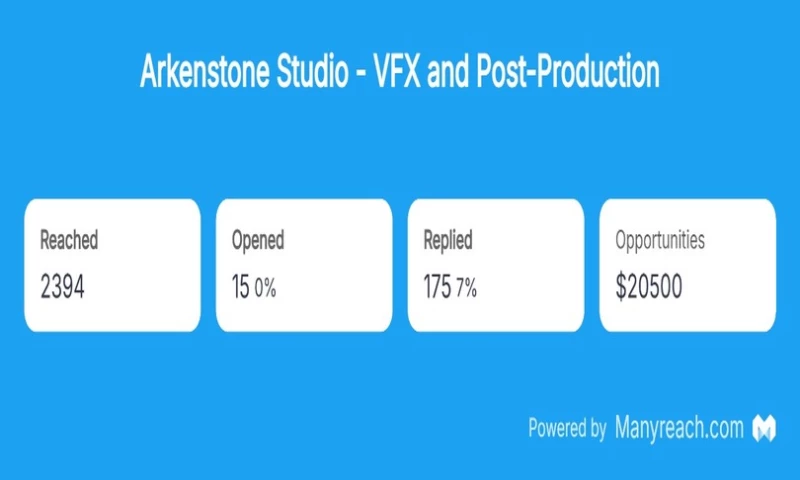 Arkenstone Studio - VFX and Post-Production

Reached
2394

Opened
15 0%

Replied
175 7%

Opportunities
$20500

Powered by Manyreach.com